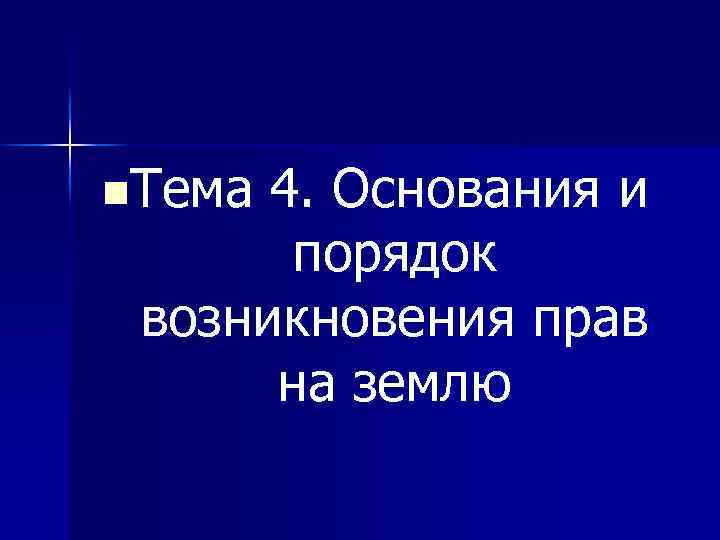 Тема 4. Основания и порядок возникновения прав на землю